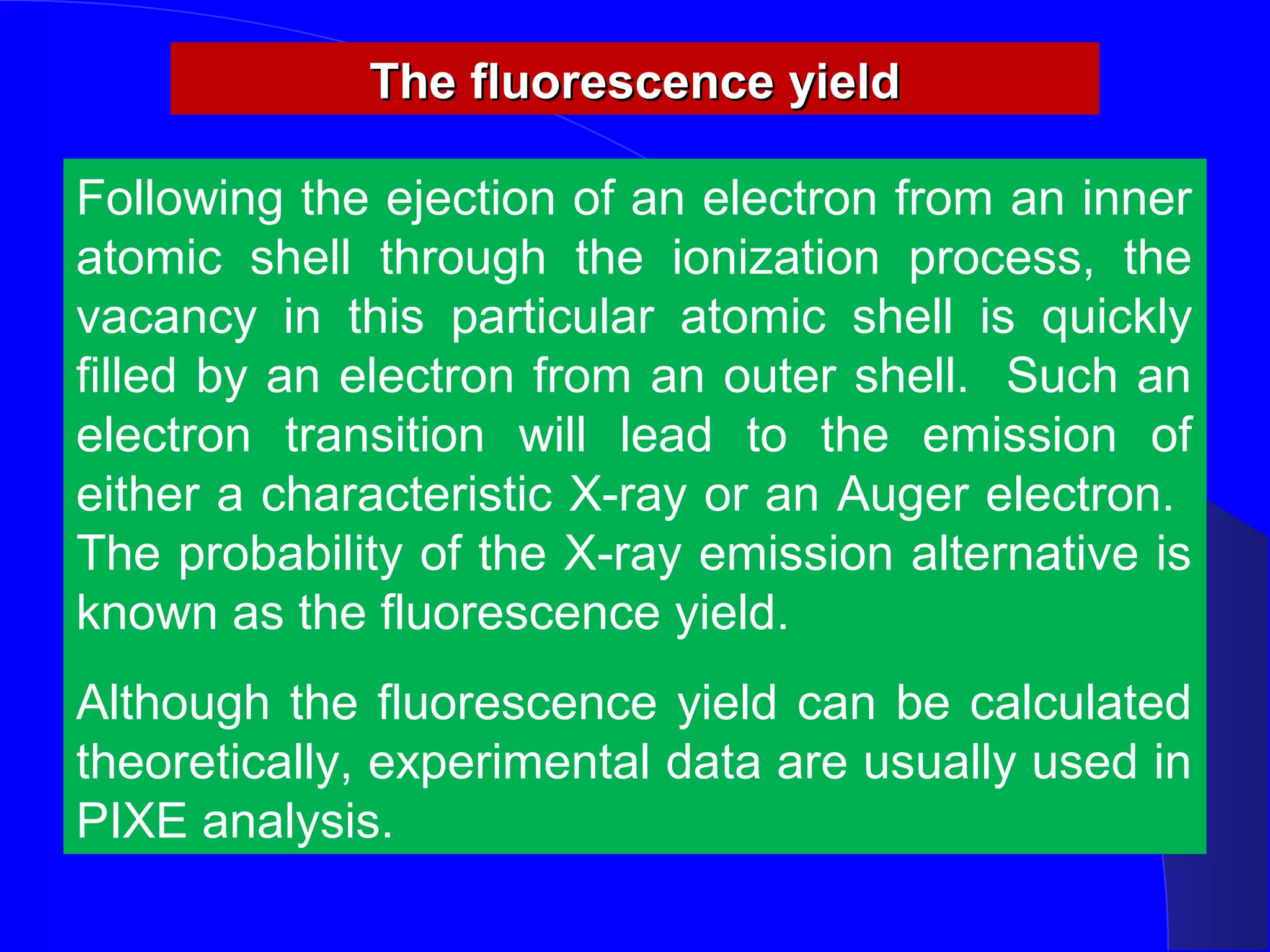 The fluorescence yield

Following the ejection of an electron from an inner atomic shell through the ionization process, the vacancy in this particular atomic shell is quickly filled by an electron from an outer shell. Such an electron transition will lead to the emission of either a characteristic X-ray or an Auger electron. The probability of the X-ray emission alternative is known as the fluorescence yield.

Although the fluorescence yield can be calculated theoretically, experimental data are usually used in PIXE analysis.